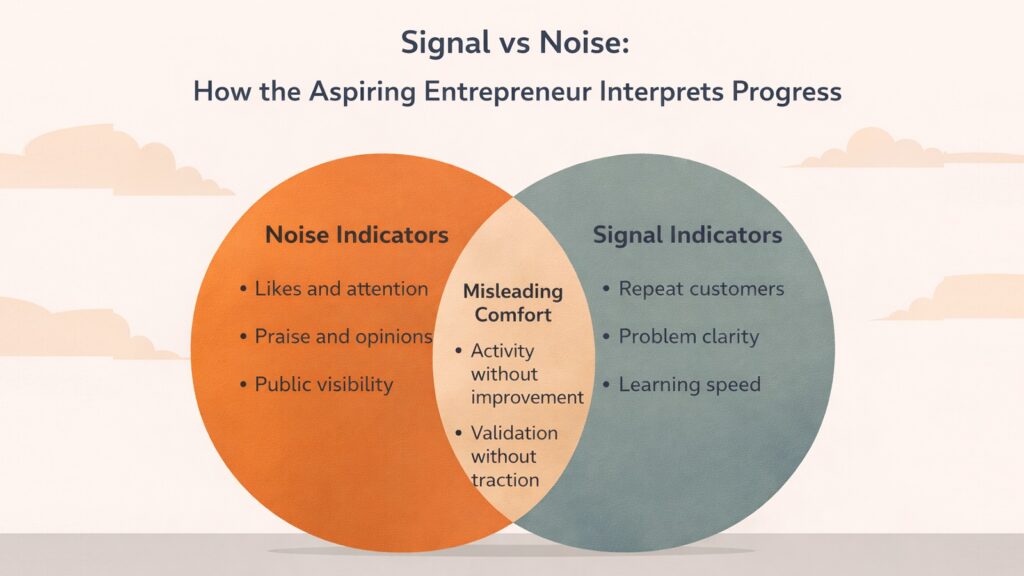 Signal vs Noise:
How the Aspiring Entrepreneur Interprets Progress

Noise Indicators

• Likes and attention
• Praise and opinions
• Public visibility

Misleading Comfort

• Activity without improvement
• Validation without traction

Signal Indicators

• Repeat customers
• Problem clarity
• Learning speed